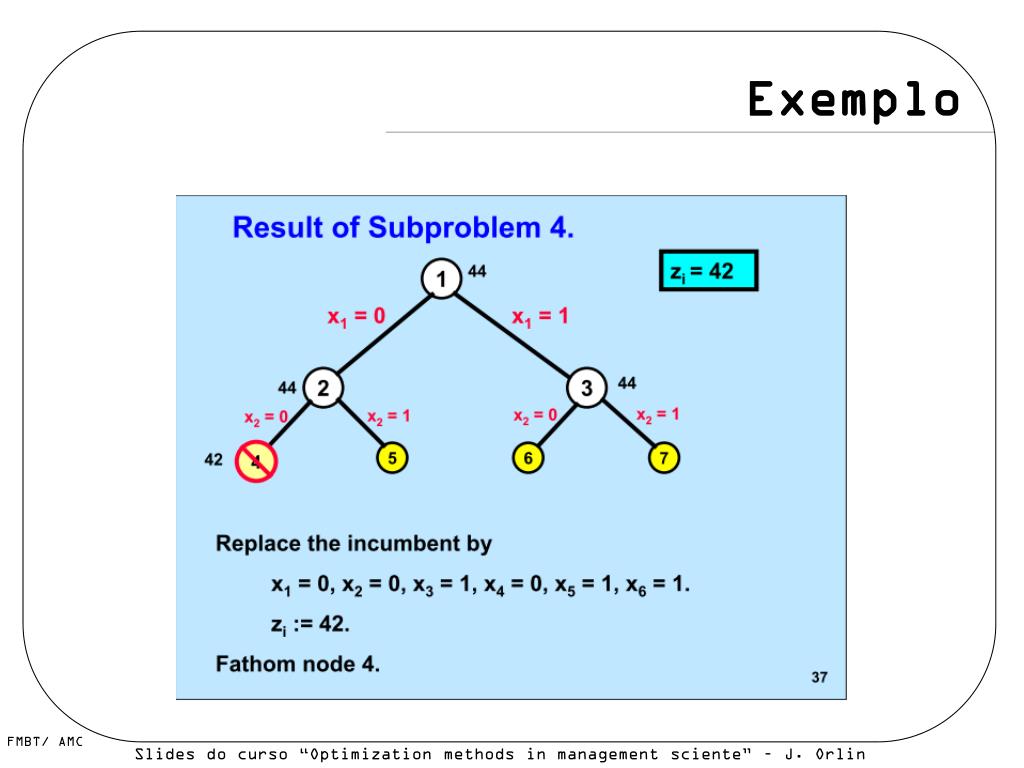 Exemplo

Result of Subproblem 4.

$z_i = 42$

1 44

$x_1 = 0$

$x_1 = 1$

44 2

3 44

$x_2 = 0$

$x_2 = 1$

$x_2 = 0$

$x_2 = 1$

42 4

5

6

7

Replace the incumbent by

$x_1 = 0, x_2 = 0, x_3 = 1, x_4 = 0, x_5 = 1, x_6 = 1.$

$z_i := 42.$

Fathom node 4.

37

FMBT/ AMC

Slides do curso "Optimization methods in management sciente" - J. Orlin